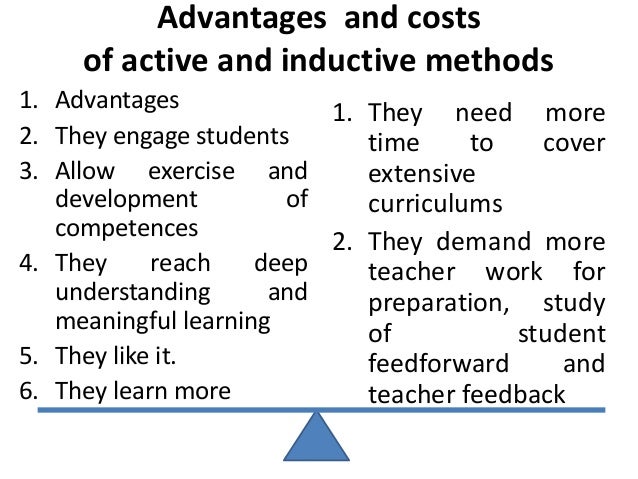 Advantages and costs of active and inductive methods

1. Advantages
2. They engage students
3. Allow exercise and development of competences
4. They reach deep understanding and meaningful learning
5. They like it.
6. They learn more

1. They need more time to cover extensive curriculums
2. They demand more teacher work for preparation, study of student feedforward and teacher feedback